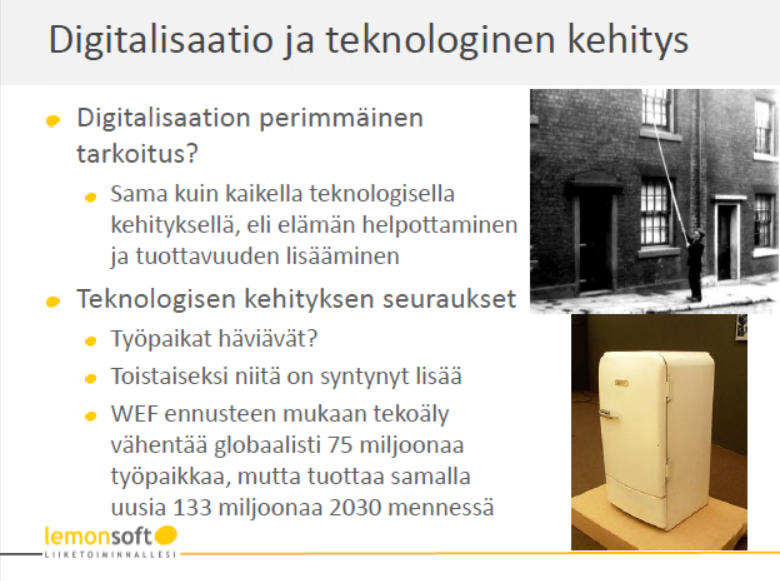 Digitalisaatio ja teknologinen kehitys

Digitalisaation perimmäinen tarkoitus?

Sama kuin kaikella teknologisella kehityksellä, eli elämän helpottaminen ja tuottavuuden lisääminen

Teknologisen kehityksen seuraukset

Työpaikat häviävät?

Toistaiseksi niitä on syntynyt lisää

WEF ennusteen mukaan tekoäly vähentää globaalisti 75 miljoonaa työpaikkaa, mutta tuottaa samalla uusia 133 miljoonaa 2030 mennessä

lemonsoft
LIIKETOIMINNALLESI